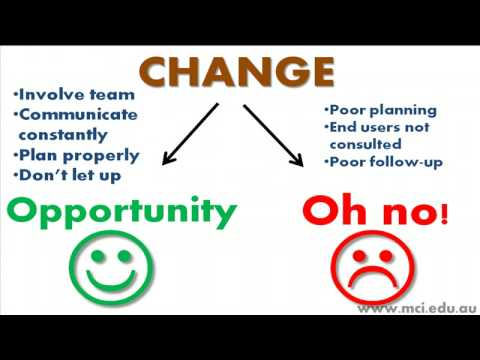 CHANGE

•Involve team
•Communicate constantly
•Plan properly
•Don't let up

Opportunity

•Poor planning
•End users not consulted
•Poor follow-up

Oh no!

www.mci.edu.au